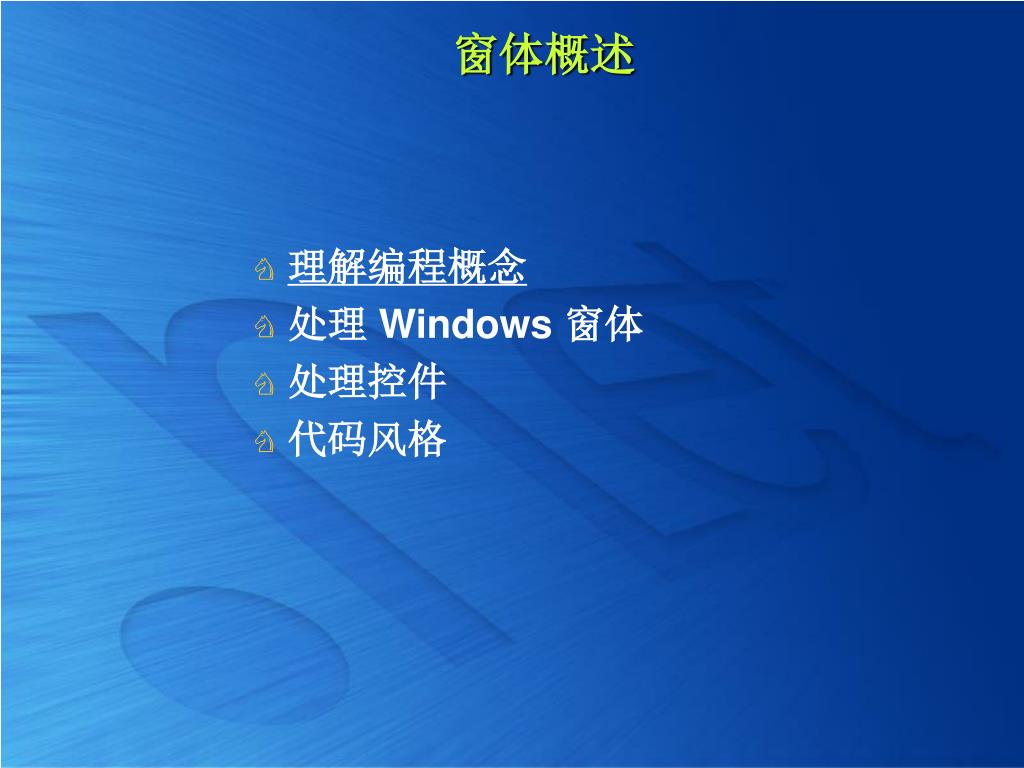 窗体概述

理解编程概念
处理 Windows 窗体
处理控件
代码风格